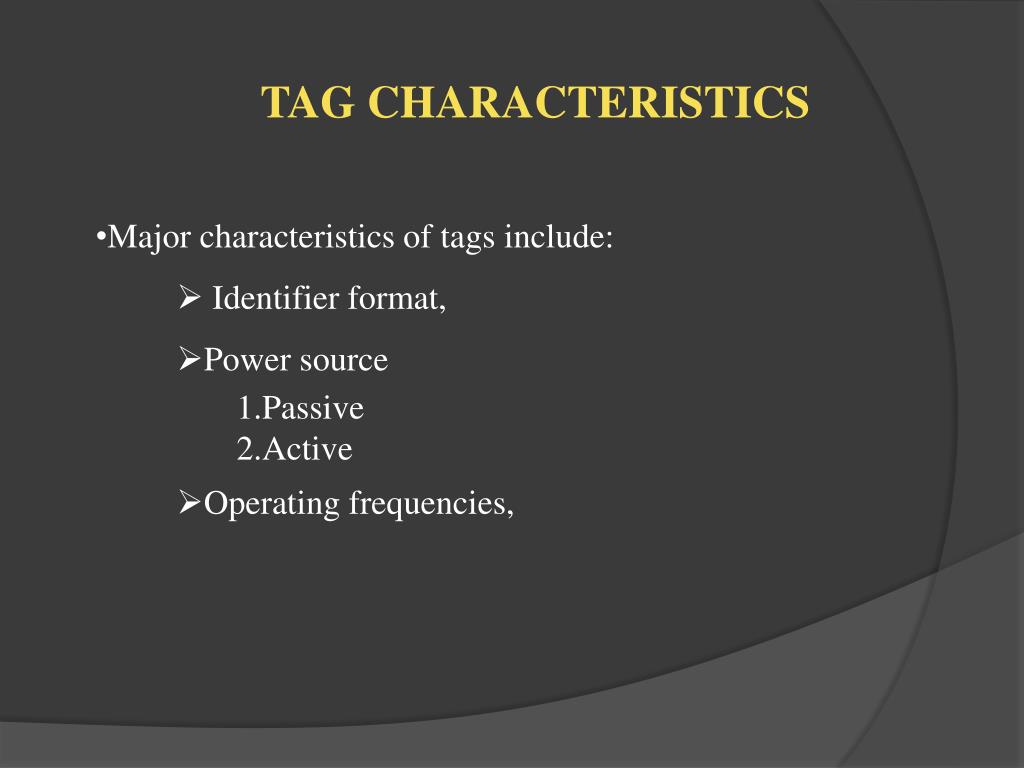 TAG CHARACTERISTICS

•Major characteristics of tags include:

➢ Identifier format,

➢Power source

1.Passive
2.Active

➢Operating frequencies,